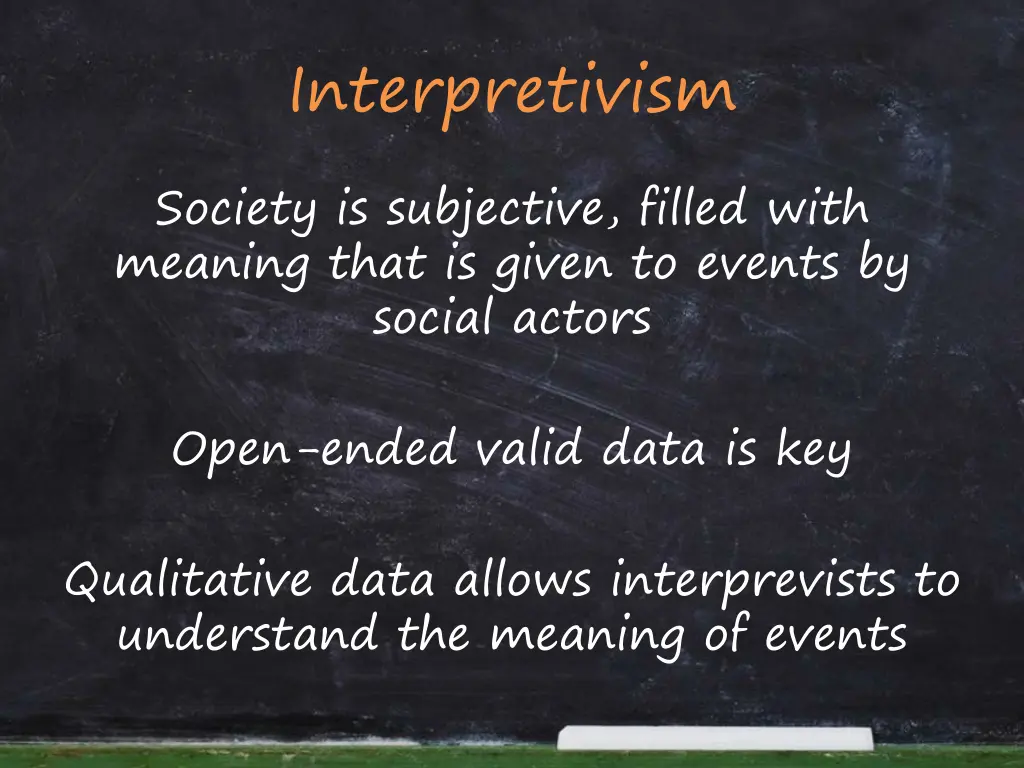 Interpretivism

Society is subjective, filled with meaning that is given to events by social actors

Open-ended valid data is key

Qualitative data allows interprevists to understand the meaning of events